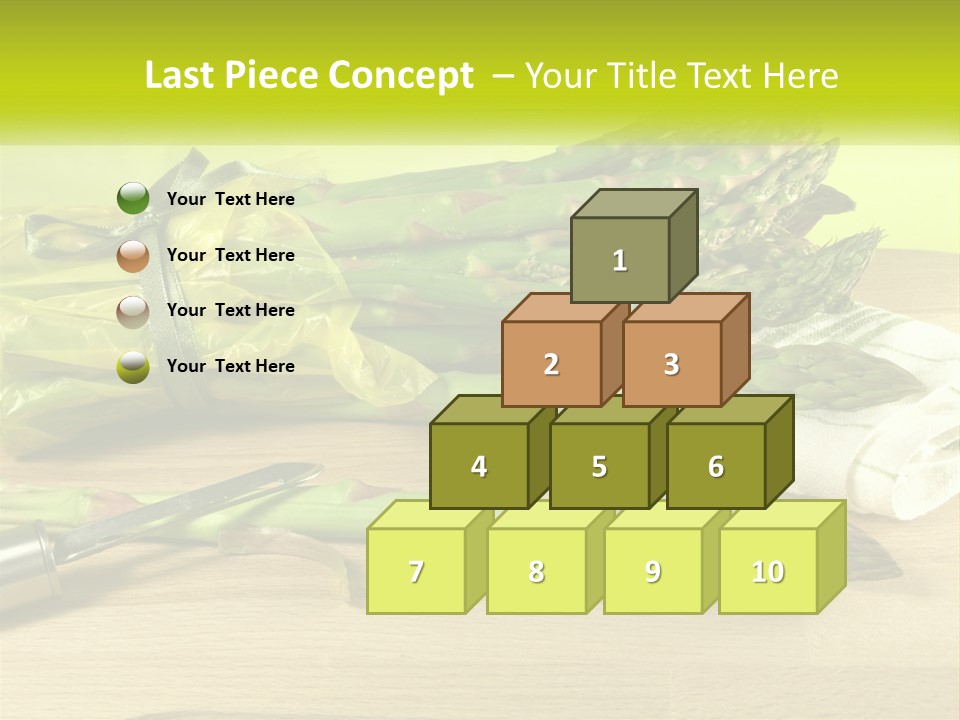 Last Piece Concept – Your Title Text Here

Your Text Here

Your Text Here

Your Text Here

Your Text Here

1

2

3

4

5

6

7

8

9

10